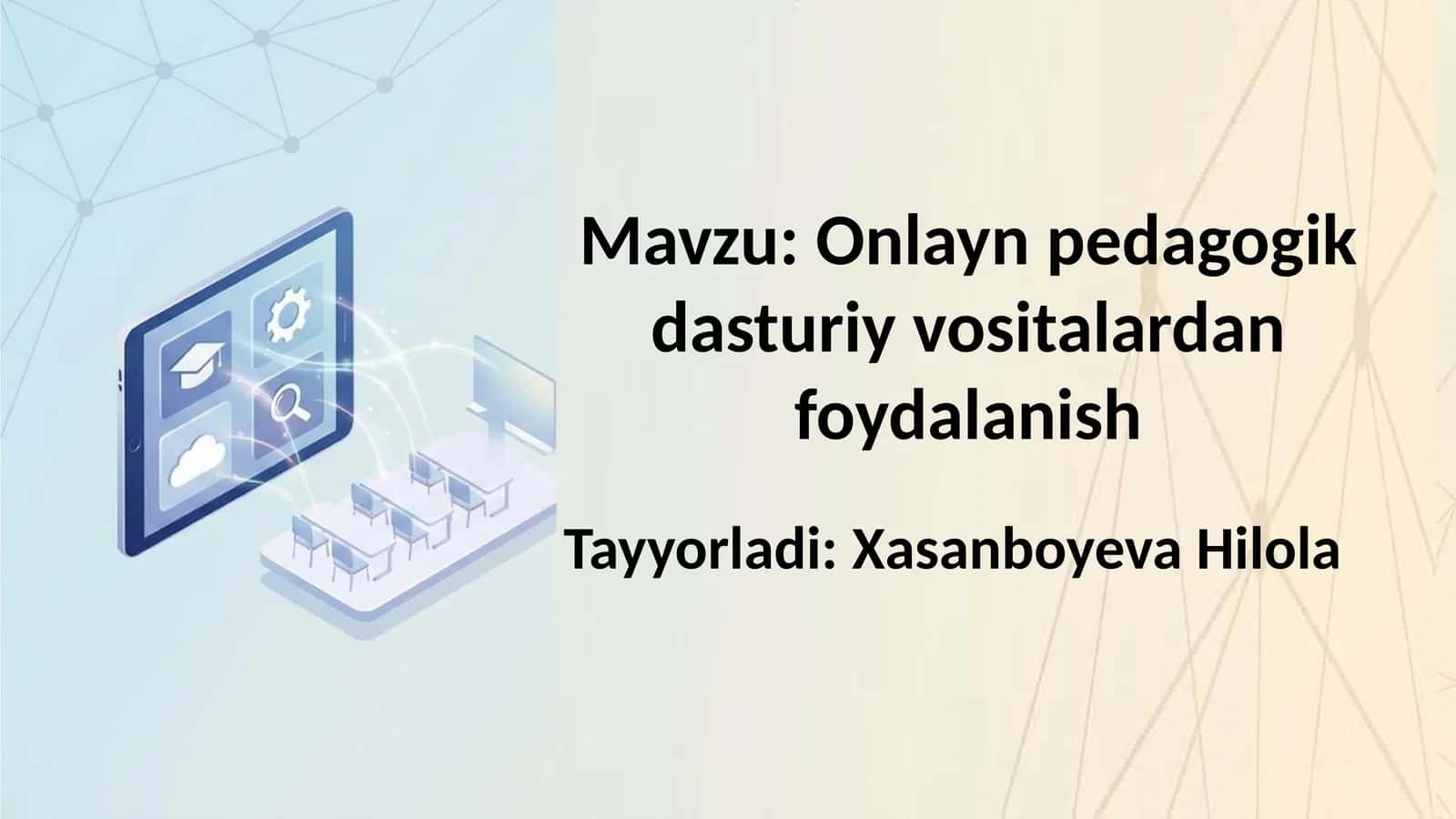 Mavzu: Onlayn pedagogik dasturiy vositalardan foydalanish

Tayyorladi: Xasanboyeva Hilola